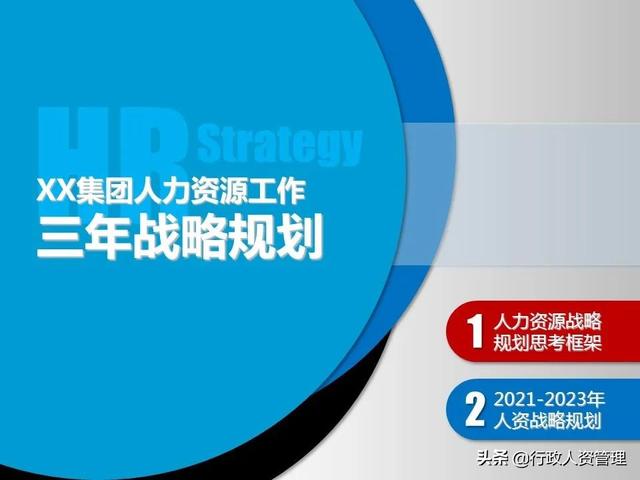 HR Strategy

XX集团人力资源工作
三年战略规划

1 人力资源战略规划思考框架

2 2021-2023年人资战略规划

头条 @行政人资管理